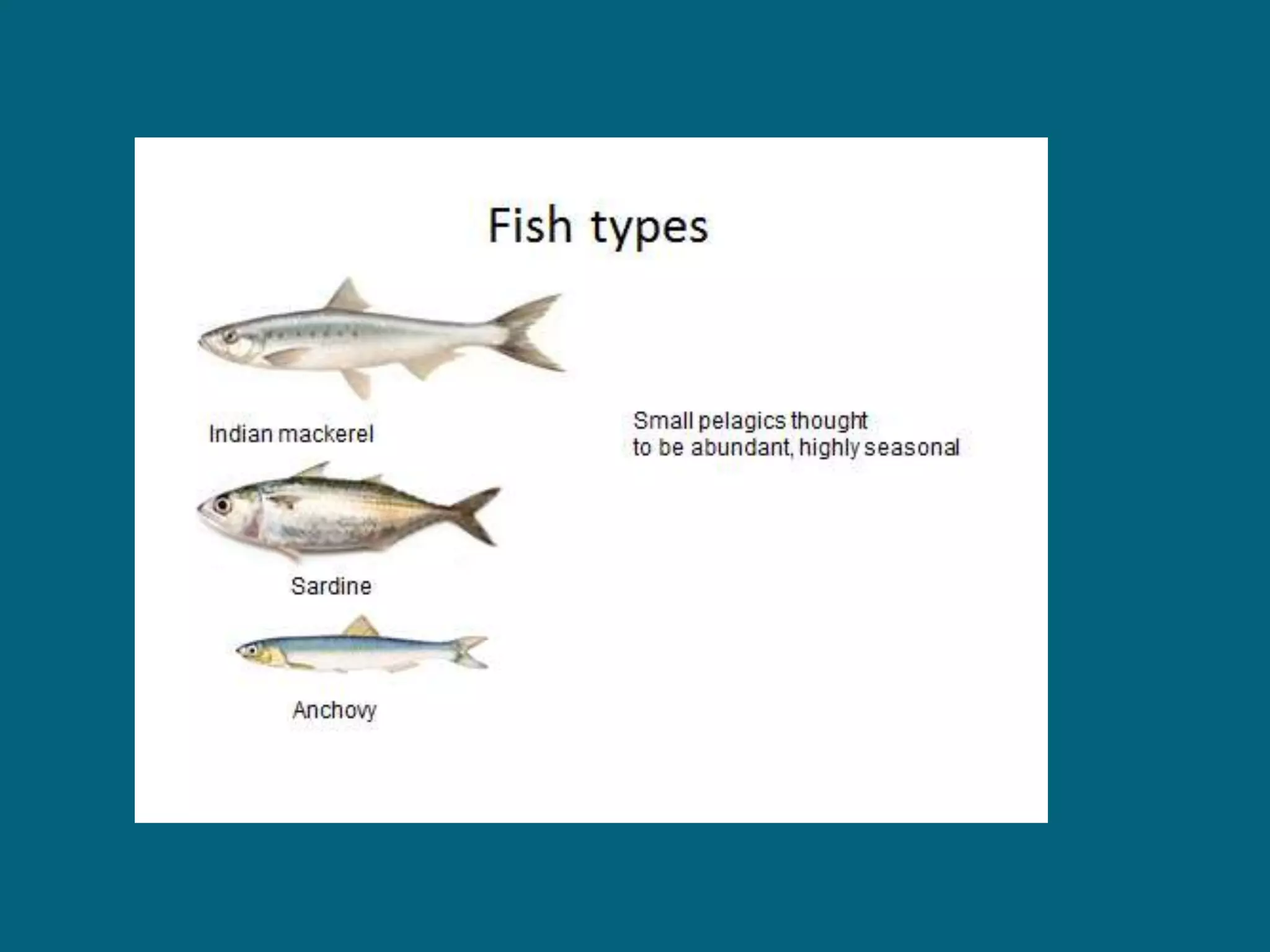 Fish types

Indian mackerel

Sardine

Anchovy

Small pelagics thought to be abundant, highly seasonal